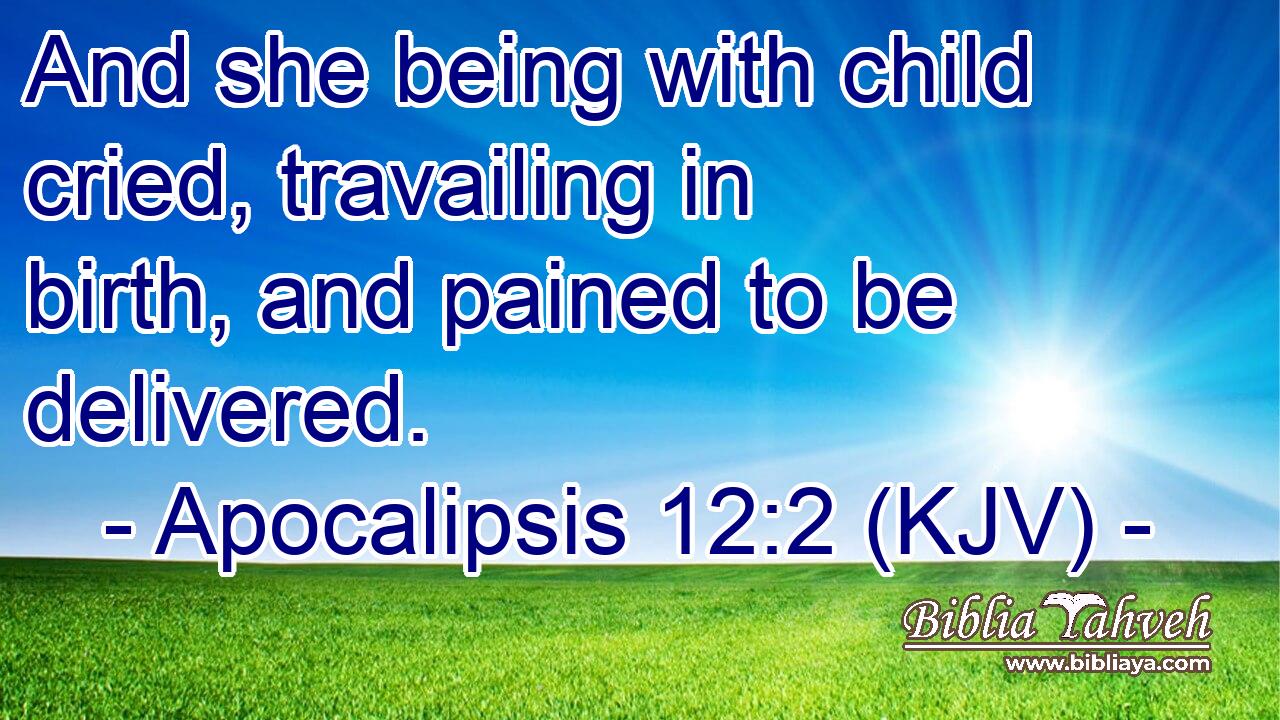 And she being with child cried, travailing in birth, and pained to be delivered.

- Apocalipsis 12:2 (KJV) -

Biblia Yahveh
www.bibliaya.com